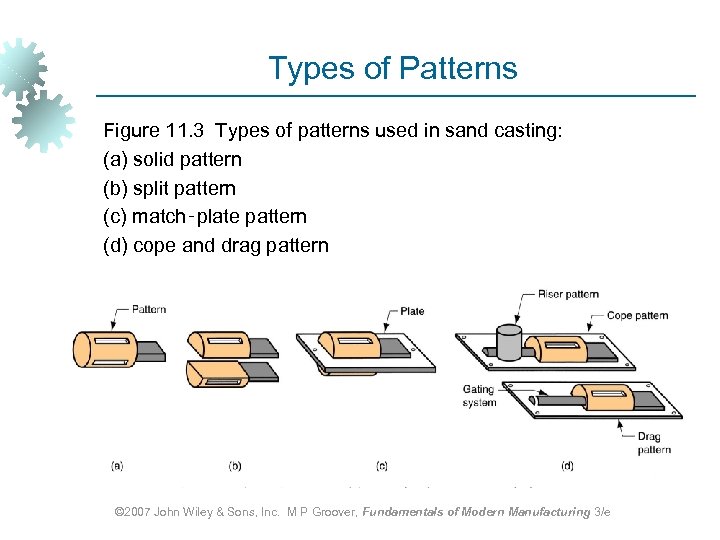 Types of Patterns

Figure 11.3 Types of patterns used in sand casting:
(a) solid pattern
(b) split pattern
(c) match-plate pattern
(d) cope and drag pattern

Pattern

Plate

Riser pattern

Cope pattern

Gating system

Drag pattern

(a)

(b)

(c)

(d)

©2007 John Wiley & Sons, Inc. M P Groover, Fundamentals of Modern Manufacturing 3/e